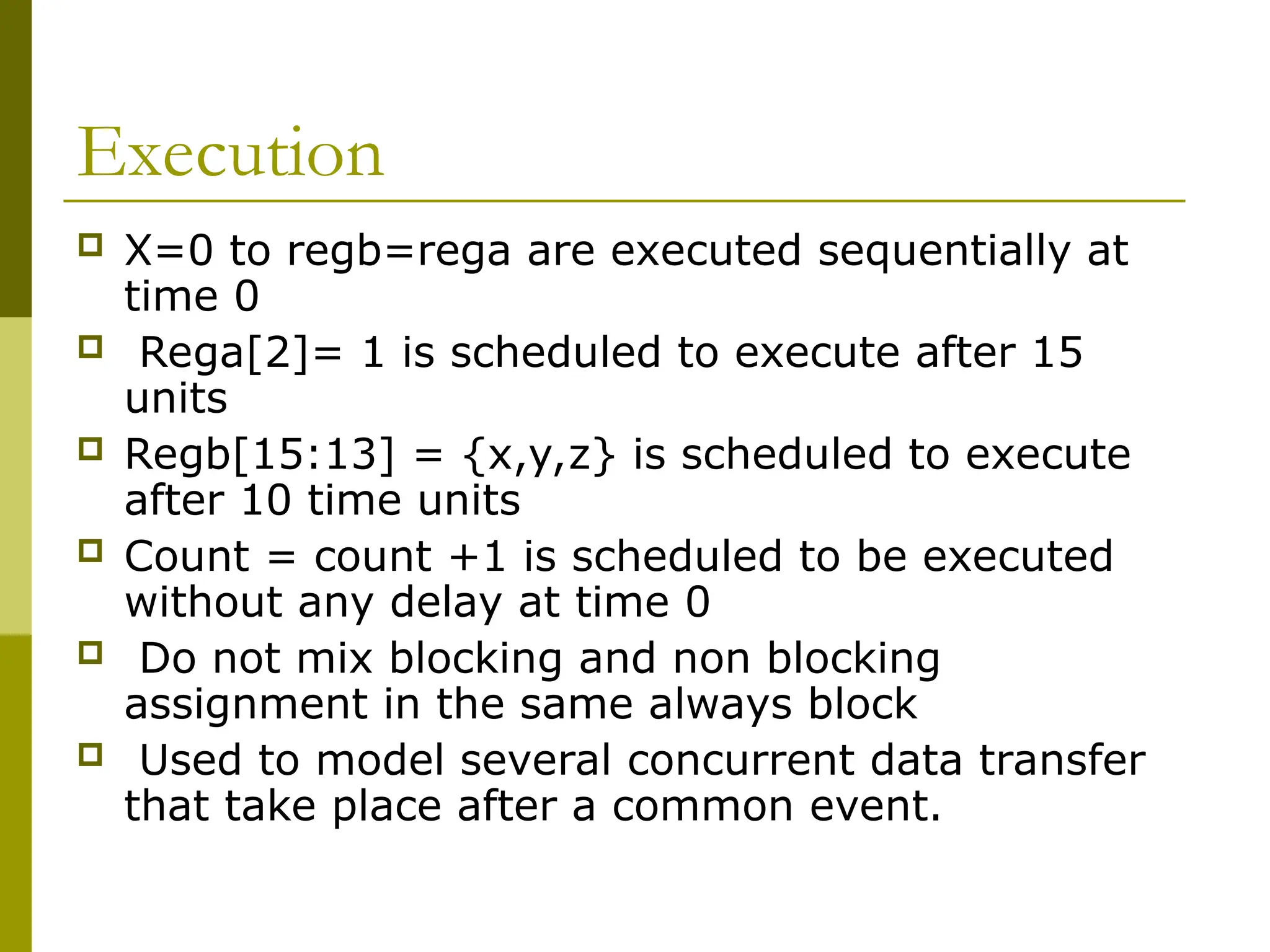 Execution

X=0 to regb=rega are executed sequentially at time 0

Rega[2]= 1 is scheduled to execute after 15 units

Regb[15:13] = {x,y,z} is scheduled to execute after 10 time units

Count = count +1 is scheduled to be executed without any delay at time 0

Do not mix blocking and non blocking assignment in the same always block

Used to model several concurrent data transfer that take place after a common event.